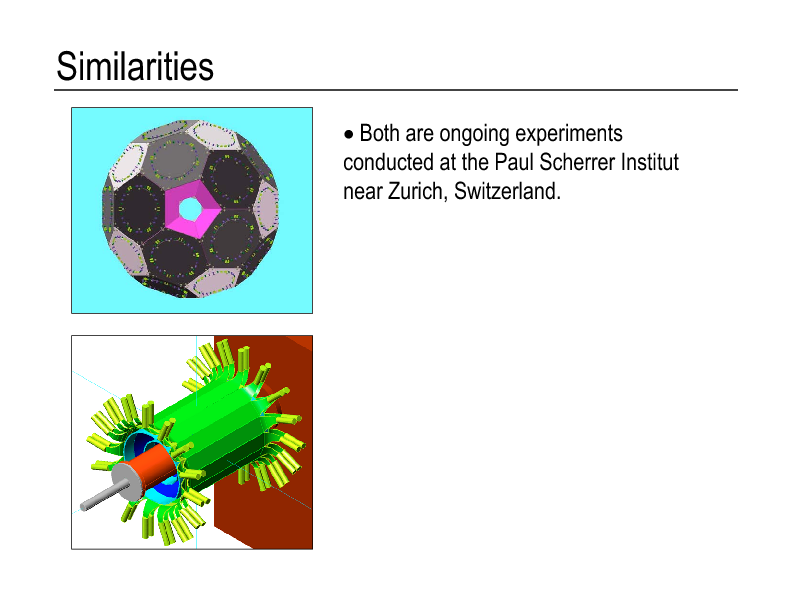 Similarities

• Both are ongoing experiments conducted at the Paul Scherrer Institut near Zurich, Switzerland.